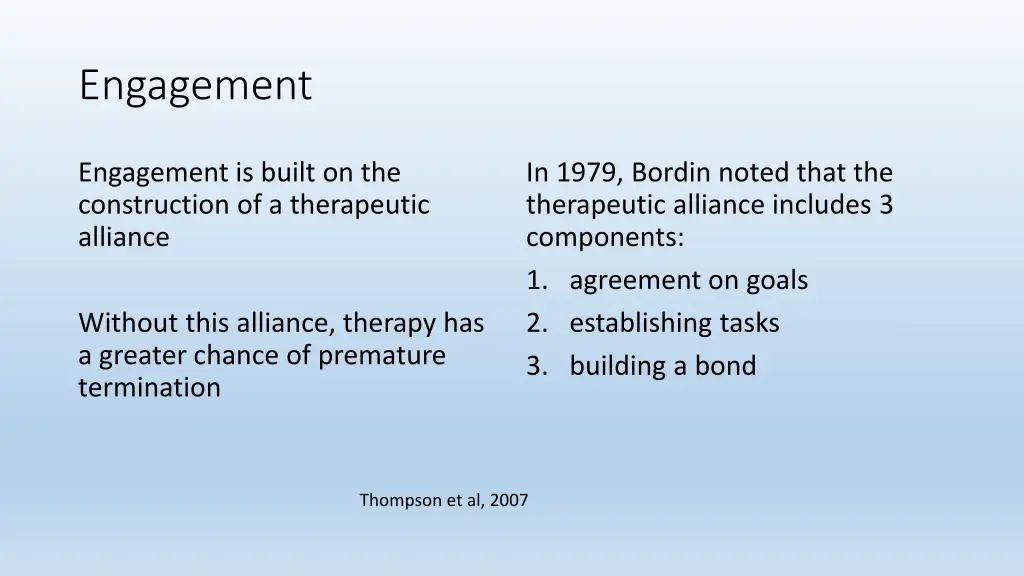 Engagement

Engagement is built on the construction of a therapeutic alliance

Without this alliance, therapy has a greater chance of premature termination

In 1979, Bordin noted that the therapeutic alliance includes 3 components:

1. agreement on goals
2. establishing tasks
3. building a bond

Thompson et al, 2007